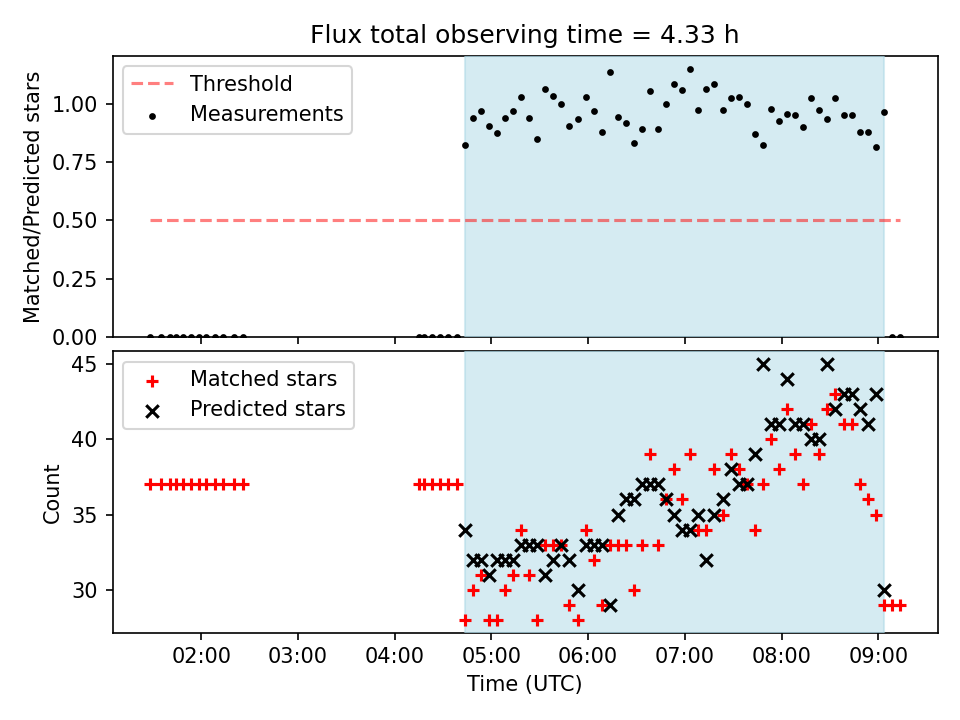 Flux total observing time = 4.33 h

Threshold
Measurements

Matched/Predicted stars

1.00
0.75
0.50
0.25
0.00

Matched stars
Predicted stars

Count

45
40
35
30

02:00 03:00 04:00 05:00 06:00 07:00 08:00 09:00

Time (UTC)